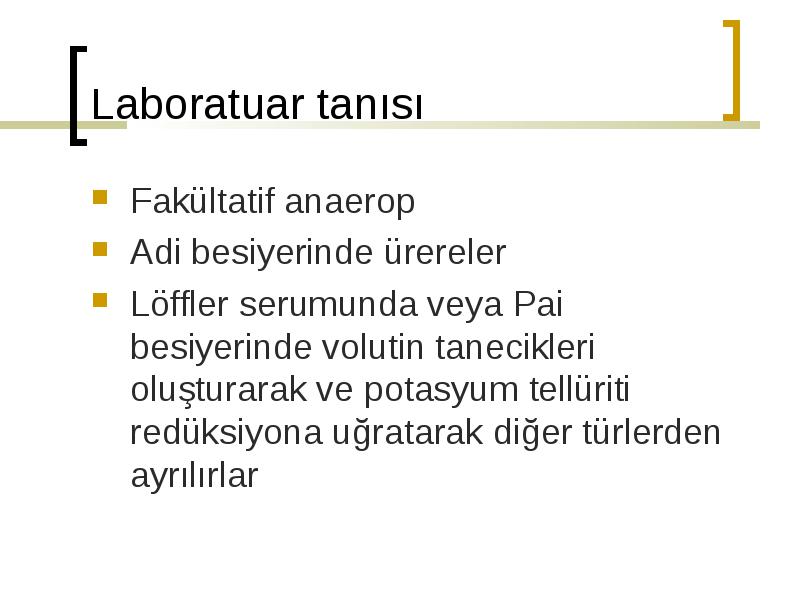 Laboratuar tanısı

Fakültatif anaerop

Adi besiyerinde ürereler

Löffler serumunda veya Pai besiyerinde volutin tanecikleri oluşturarak ve potasyum tellüriti redüksiyona uğratarak diğer türlerden ayrılırlar